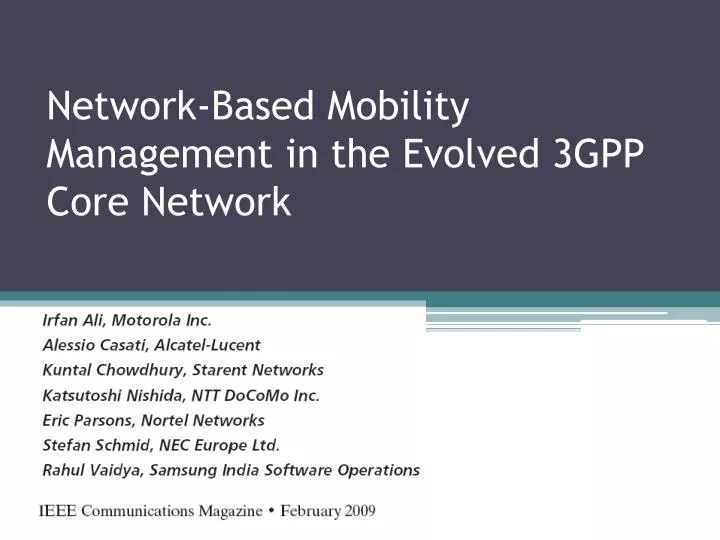 Network-Based Mobility Management in the Evolved 3GPP Core Network

Irfan Ali, Motorola Inc.
Alessio Casati, Alcatel-Lucent
Kuntal Chowdhury, Starent Networks
Katsutoshi Nishida, NTT DoCoMo Inc.
Eric Parsons, Nortel Networks
Stefan Schmid, NEC Europe Ltd.
Rahul Vaidya, Samsung India Software Operations

IEEE Communications Magazine • February 2009